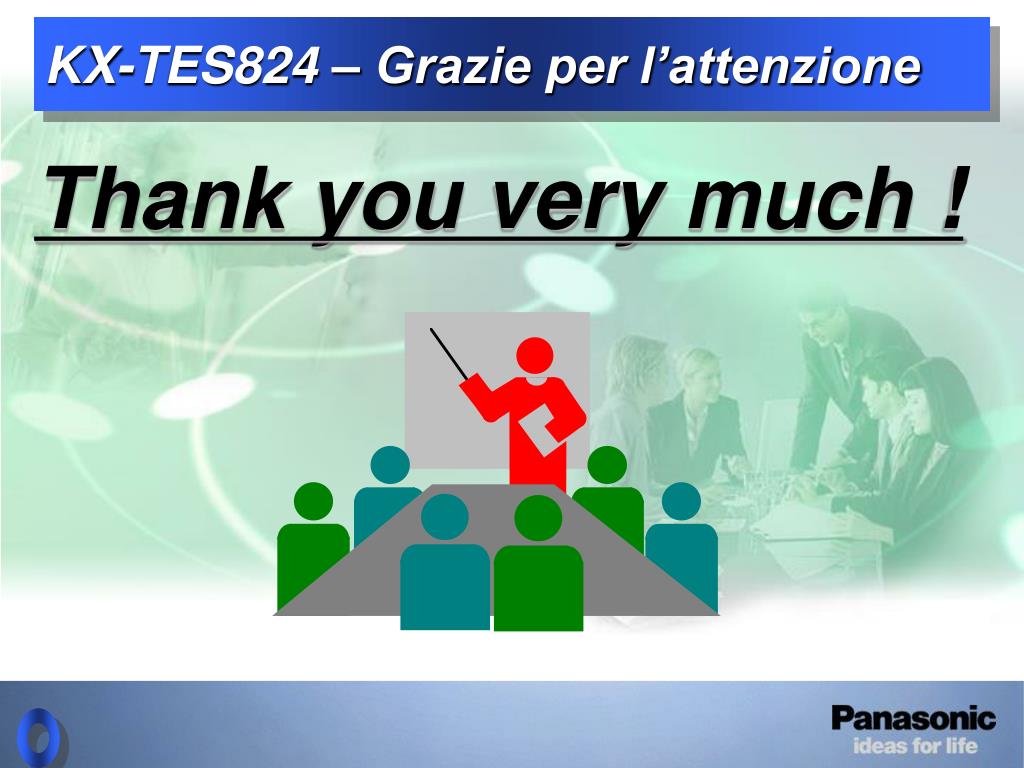 KX-TES824 – Grazie per l’attenzione

Thank you very much !

Panasonic
ideas for life